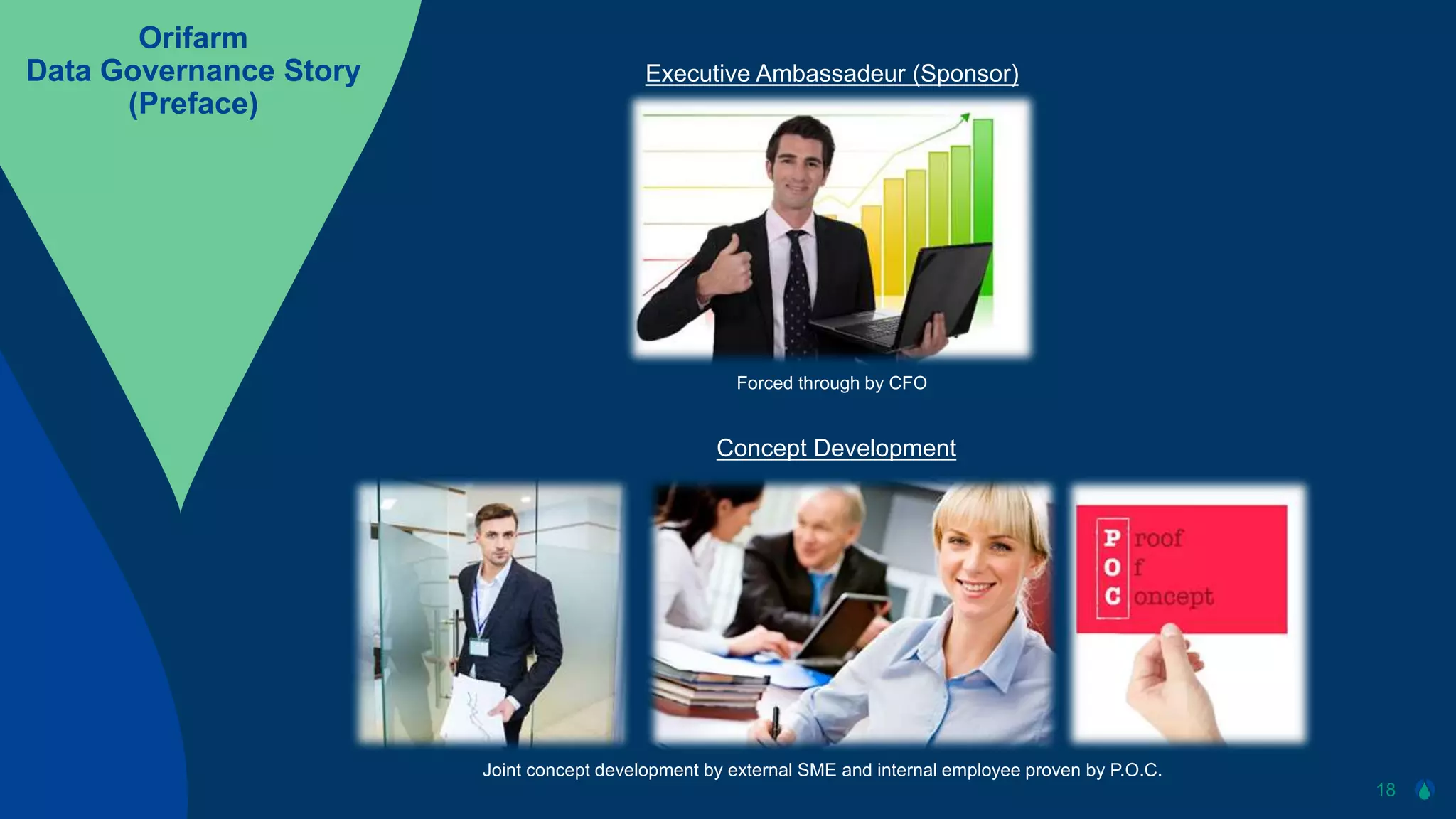 Orifarm
Data Governance Story
(Preface)

Executive Ambassadeur (Sponsor)

Forced through by CFO

Concept Development

P roof
O f
C oncept

Joint concept development by external SME and internal employee proven by P.O.C.

18